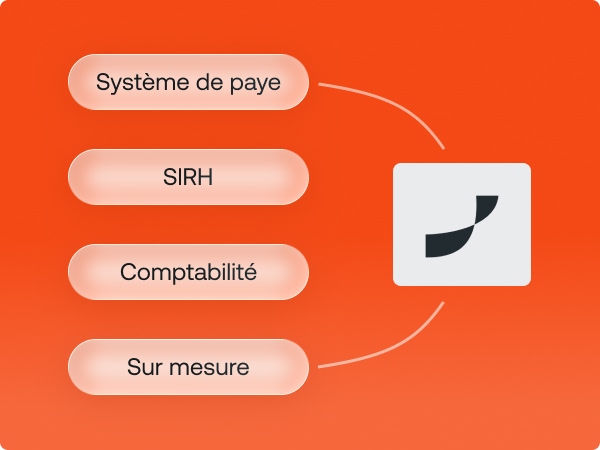 Système de paye

SIRH

Comptabilité

Sur mesure